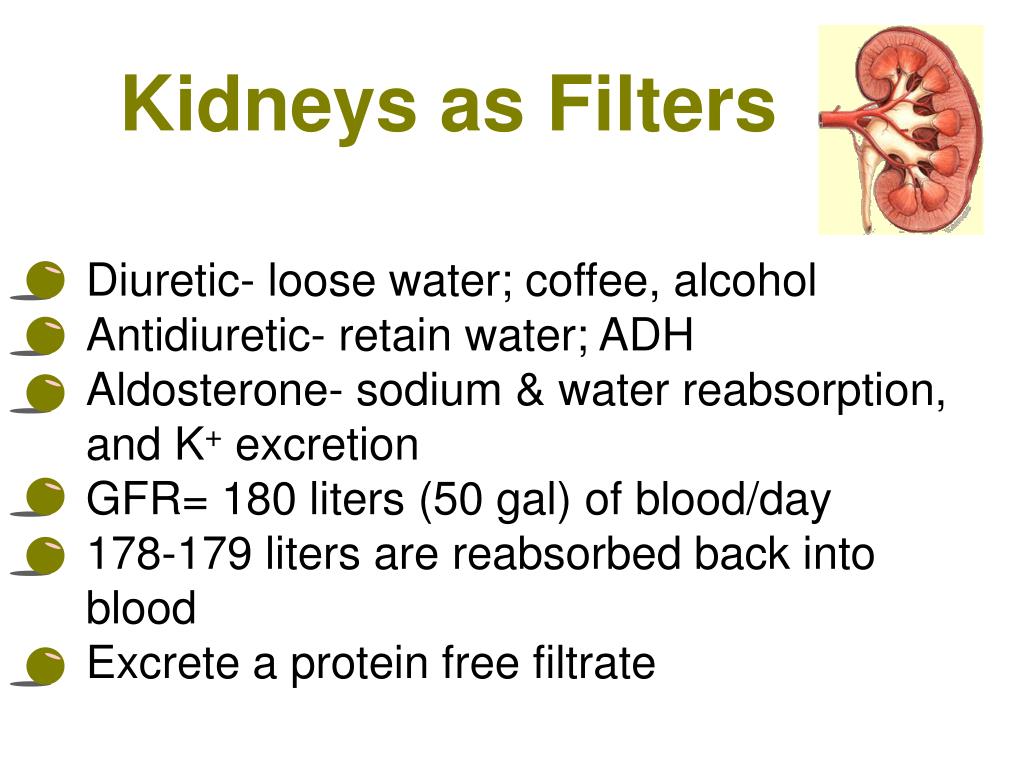 Kidneys as Filters

Diuretic- loose water; coffee, alcohol
Antidiuretic- retain water; ADH
Aldosterone- sodium & water reabsorption, and $K^+$ excretion
GFR= 180 liters (50 gal) of blood/day
178-179 liters are reabsorbed back into blood
Excrete a protein free filtrate